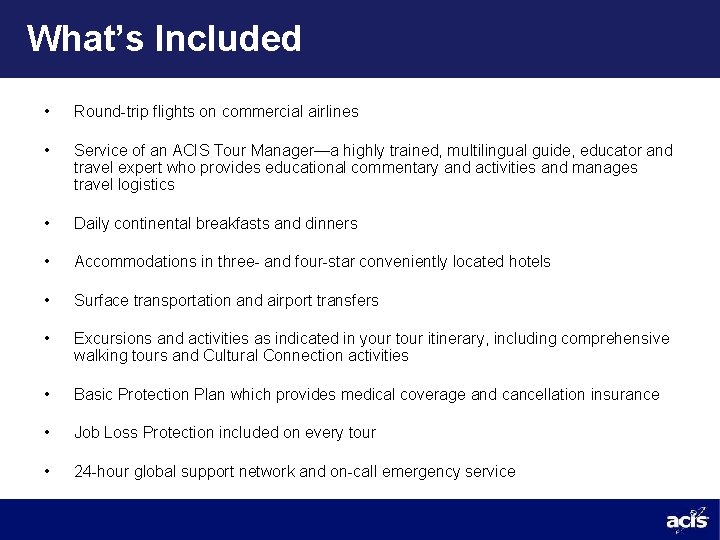 What's Included

• Round-trip flights on commercial airlines

• Service of an ACIS Tour Manager—a highly trained, multilingual guide, educator and travel expert who provides educational commentary and activities and manages travel logistics

• Daily continental breakfasts and dinners

• Accommodations in three- and four-star conveniently located hotels

• Surface transportation and airport transfers

• Excursions and activities as indicated in your tour itinerary, including comprehensive walking tours and Cultural Connection activities

• Basic Protection Plan which provides medical coverage and cancellation insurance

• Job Loss Protection included on every tour

• 24-hour global support network and on-call emergency service

acis